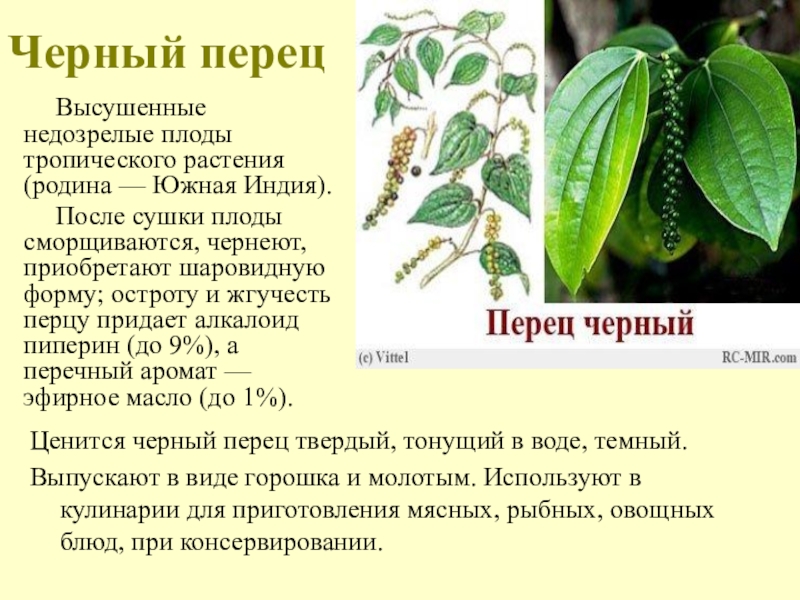 Черный перец

Высушенные недозрелые плоды тропического растения (родина — Южная Индия).

После сушки плоды сморщиваются, чернеют, приобретают шаровидную форму; остроту и жгучесть перцу придает алкалоид пиперин (до 9%), а перечный аромат — эфирное масло (до 1%).

Перец черный

(c) Vittel

RC-MIR.com

Ценится черный перец твердый, тонущий в воде, темный.

Выпускают в виде горошка и молотым. Используют в кулинарии для приготовления мясных, рыбных, овощных блюд, при консервировании.